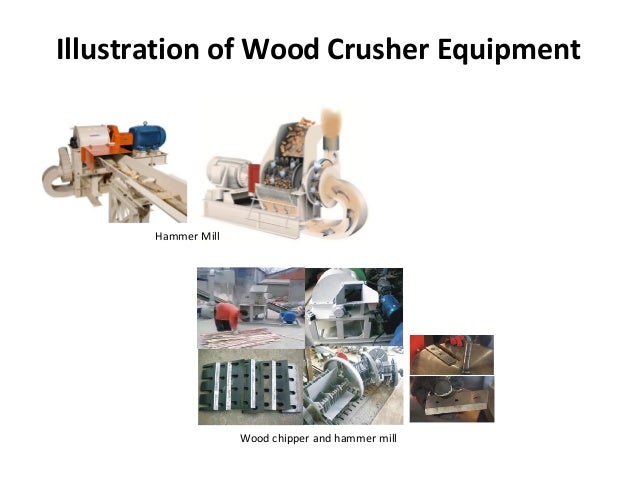 Illustration of Wood Crusher Equipment

Hammer Mill

Wood chipper and hammer mill